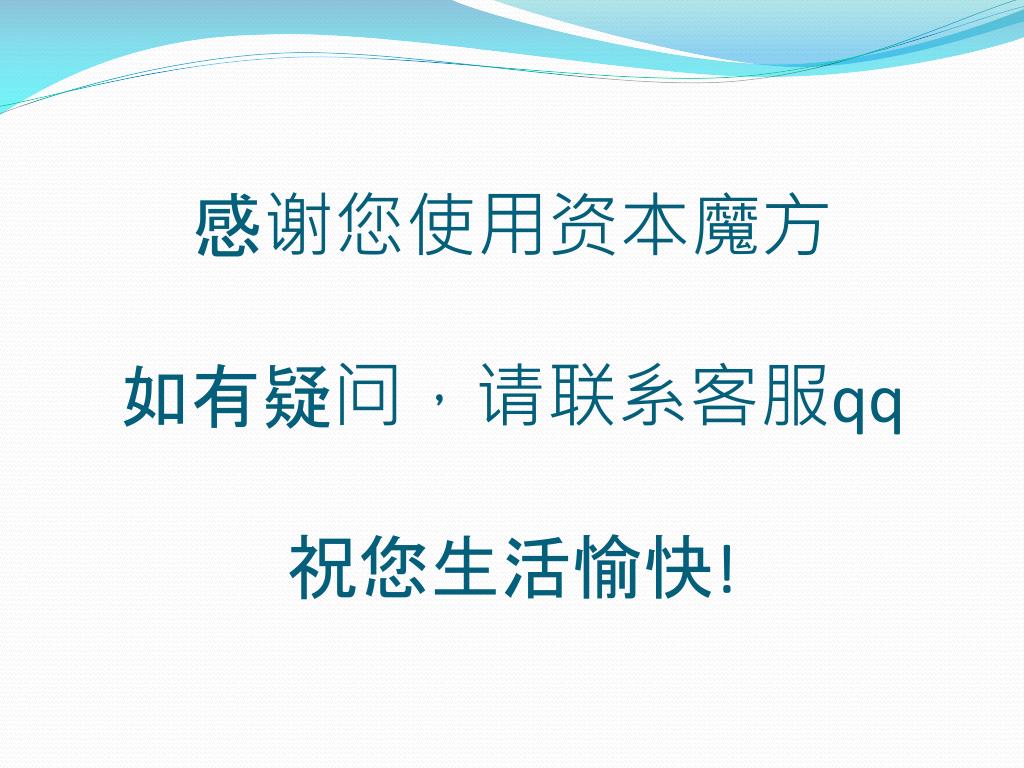 感谢您使用资本魔方

如有疑问，请联系客服qq

祝您生活愉快!